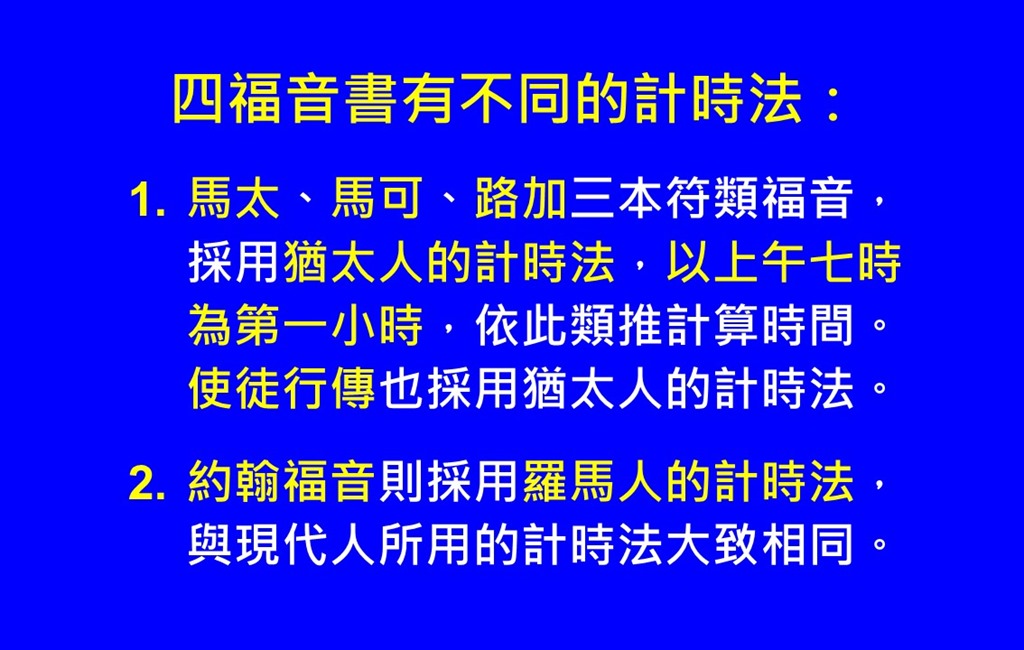 四福音書有不同的計時法：

1. 馬太、馬可、路加三本符類福音，採用猶太人的計時法，以上午七時為第一小時，依此類推計算時間。使徒行傳也採用猶太人的計時法。

2. 約翰福音則採用羅馬人的計時法，與現代人所用的計時法大致相同。